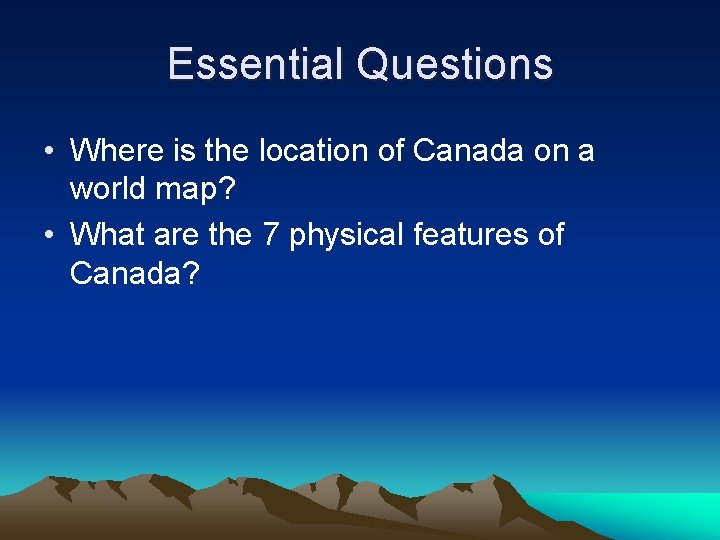 Essential Questions

• Where is the location of Canada on a world map?
• What are the 7 physical features of Canada?